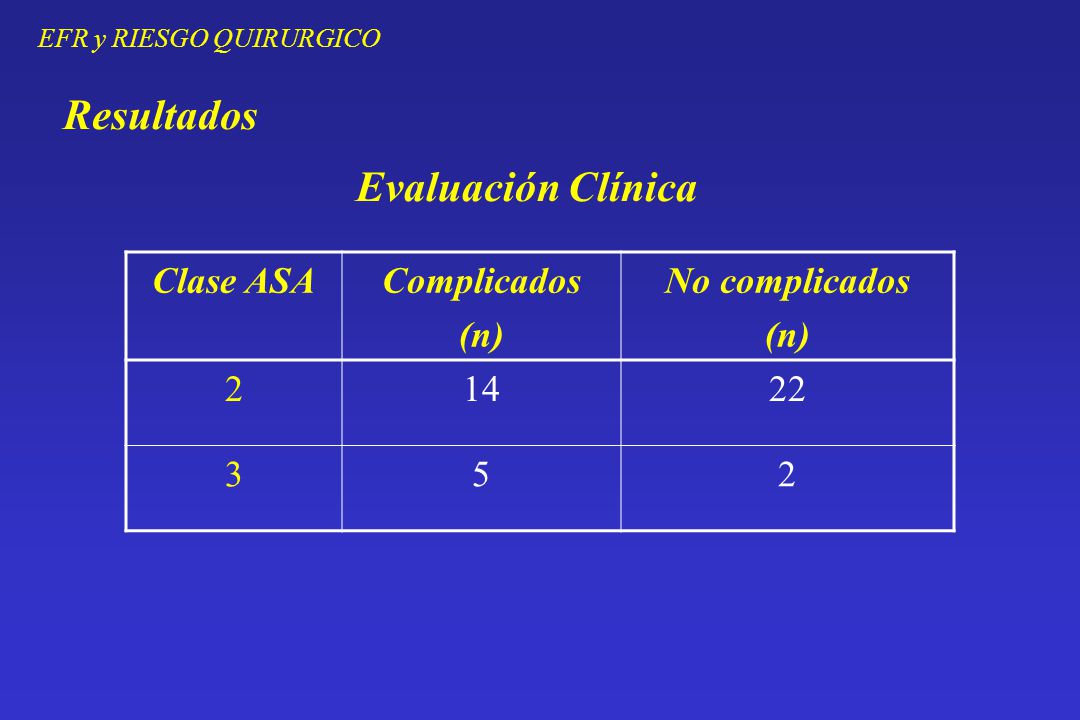 EFR y RIESGO QUIRURGICO

Resultados

Evaluación Clínica

| Clase ASA | Complicados (n) | No complicados (n) |
|---|---|---|
| 2 | 14 | 22 |
| 3 | 5 | 2 |